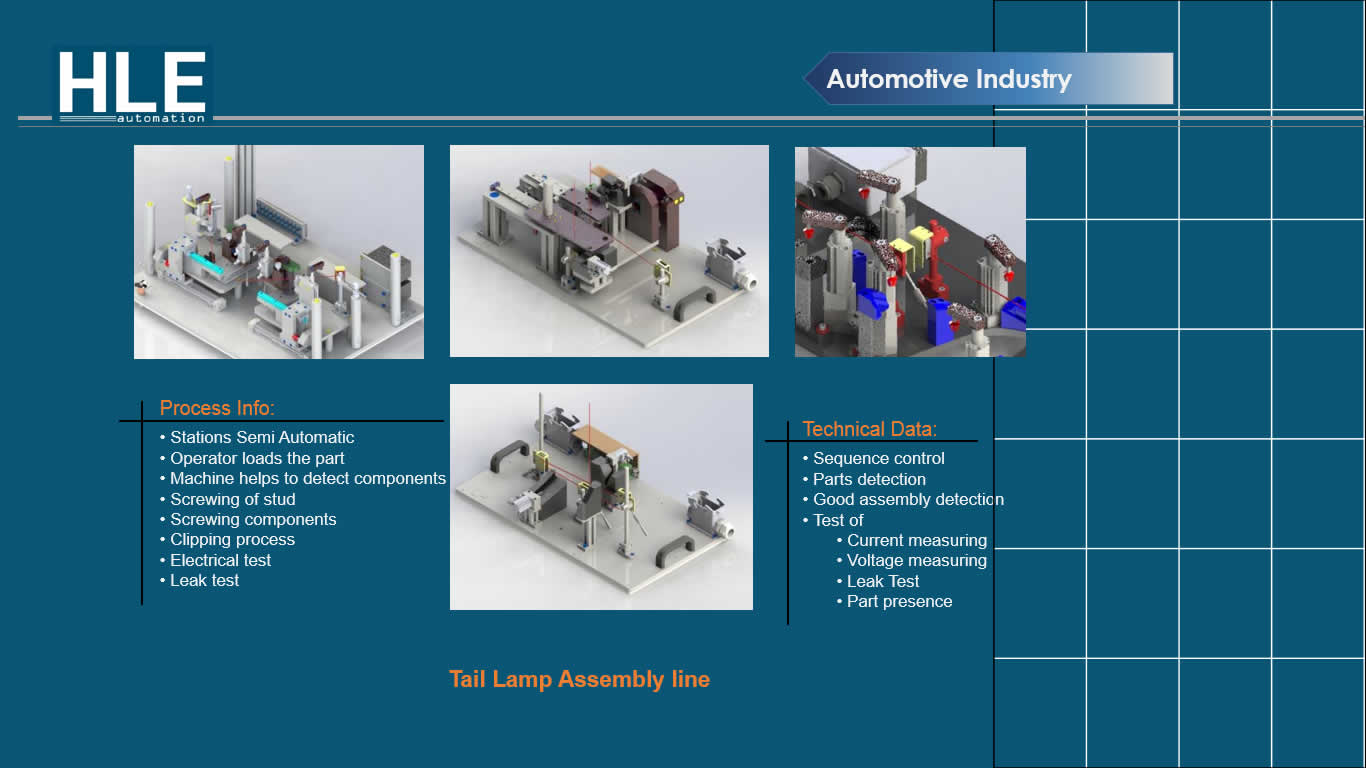 HLE
automation

Automotive Industry

Process Info:
• Stations Semi Automatic
• Operator loads the part
• Machine helps to detect components
• Screwing of stud
• Screwing components
• Clipping process
• Electrical test
• Leak test

Technical Data:
• Sequence control
• Parts detection
• Good assembly detection
• Test of
• Current measuring
• Voltage measuring
• Leak Test
• Part presence

Tail Lamp Assembly line